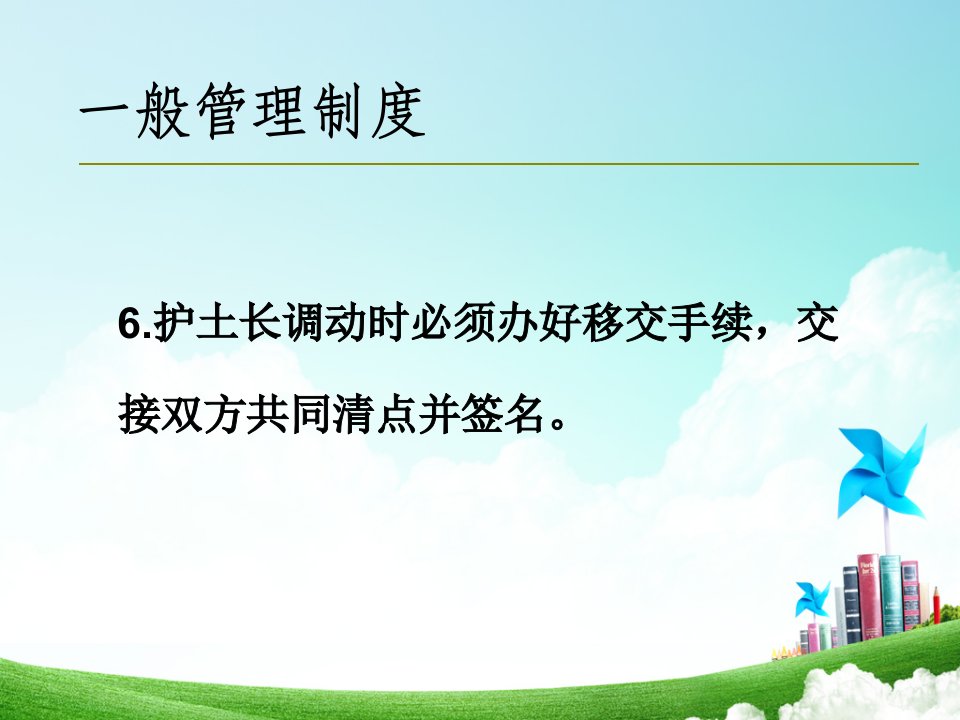 一般管理制度

6.护士长调动时必须办好移交手续，交接双方共同清点并签名。